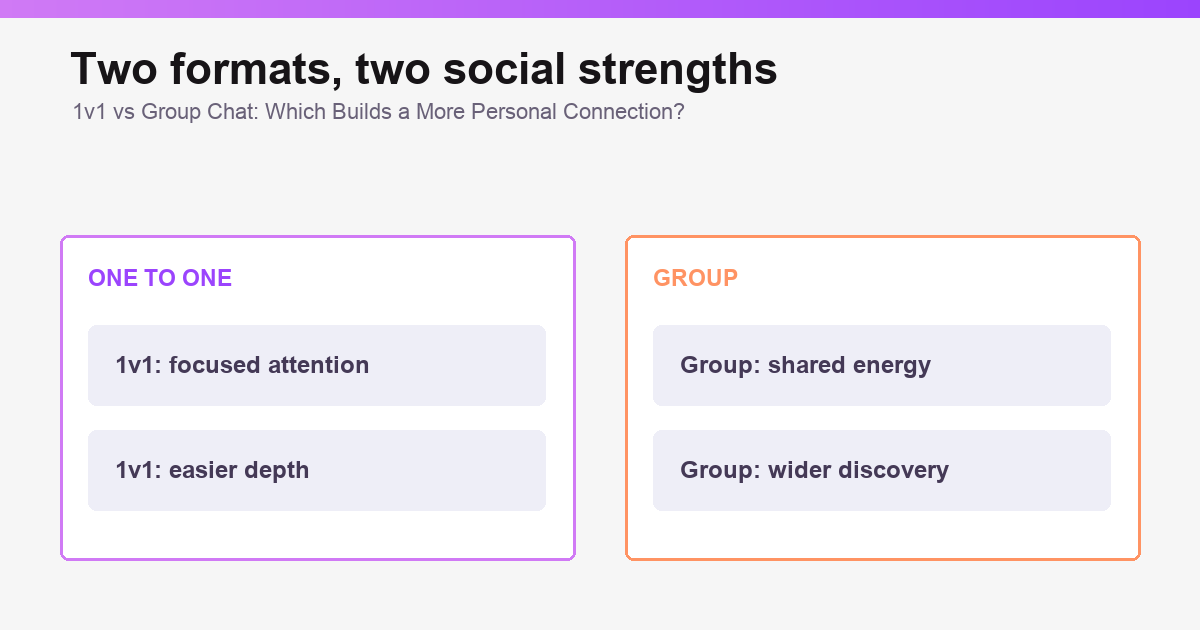 Two formats, two social strengths
1v1 vs Group Chat: Which Builds a More Personal Connection?

ONE TO ONE

1v1: focused attention

1v1: easier depth

GROUP

Group: shared energy

Group: wider discovery